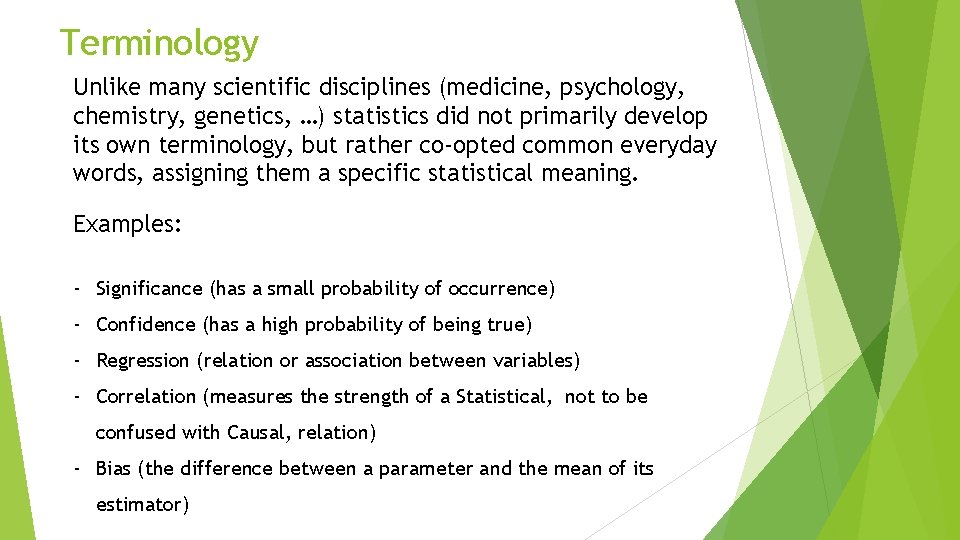 Terminology

Unlike many scientific disciplines (medicine, psychology, chemistry, genetics, …) statistics did not primarily develop its own terminology, but rather co-opted common everyday words, assigning them a specific statistical meaning.

Examples:

- Significance (has a small probability of occurrence)
- Confidence (has a high probability of being true)
- Regression (relation or association between variables)
- Correlation (measures the strength of a Statistical, not to be confused with Causal, relation)
- Bias (the difference between a parameter and the mean of its estimator)